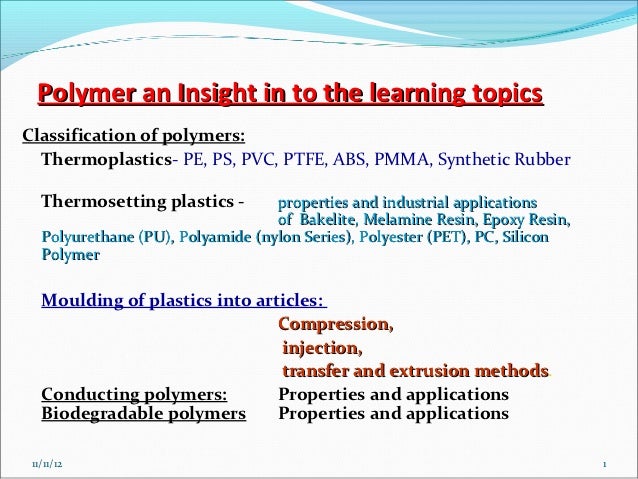 Polymer an Insight in to the learning topics

Classification of polymers:

Thermoplastics- PE, PS, PVC, PTFE, ABS, PMMA, Synthetic Rubber

Thermosetting plastics - properties and industrial applications of Bakelite, Melamine Resin, Epoxy Resin, Polyurethane (PU), Polyamide (nylon Series), Polyester (PET), PC, Silicon Polymer

Moulding of plastics into articles:

Compression,
injection,
transfer and extrusion methods.

Conducting polymers: Properties and applications
Biodegradable polymers Properties and applications

11/11/12

1